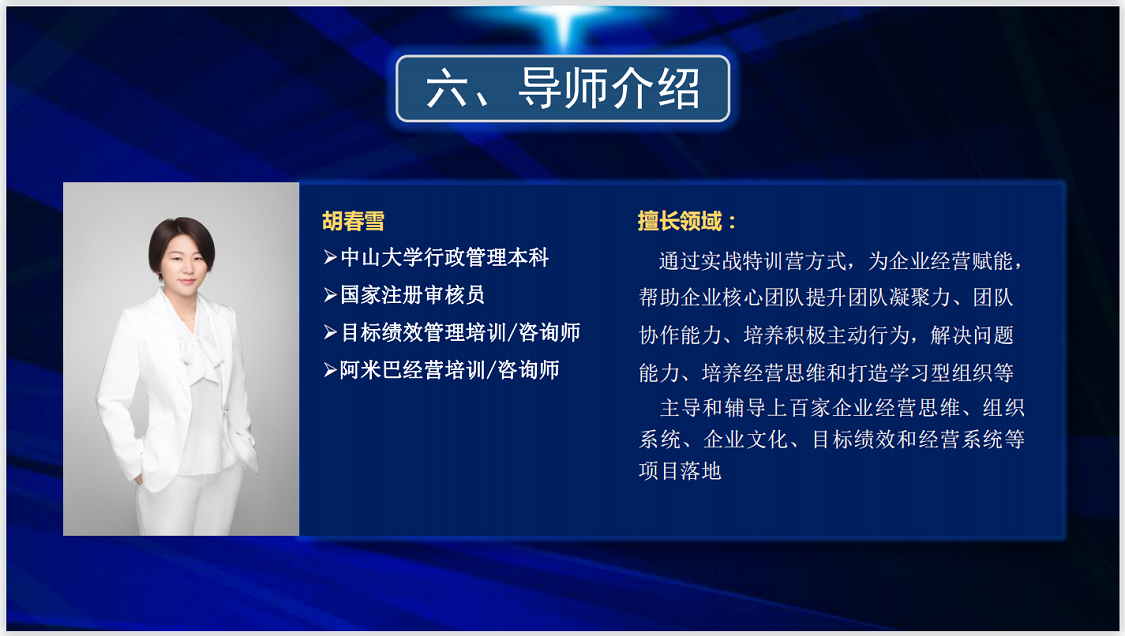 六、导师介绍

胡春雪
➢中山大学行政管理本科
➢国家注册审核员
➢目标绩效管理培训/咨询师
➢阿米巴经营培训/咨询师

擅长领域：
通过实战特训营方式，为企业经营赋能，帮助企业核心团队提升团队凝聚力、团队协作能力、培养积极主动行为，解决问题能力、培养经营思维和打造学习型组织等

主导和辅导上百家企业经营思维、组织系统、企业文化、目标绩效和经营系统等项目落地